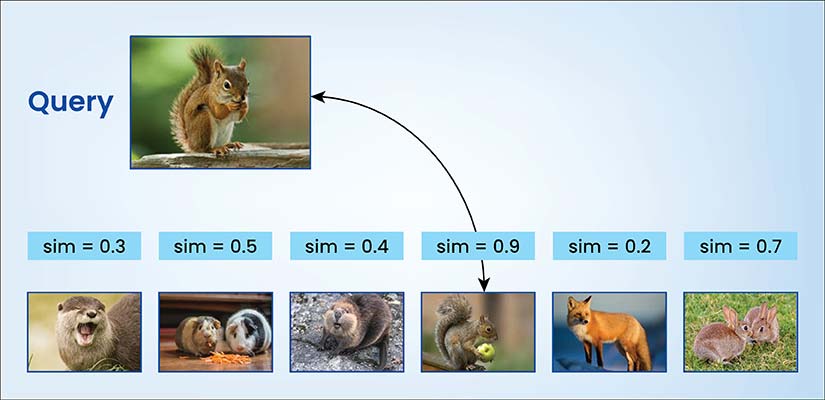 Query

sim = 0.3

sim = 0.5

sim = 0.4

sim = 0.9

sim = 0.2

sim = 0.7